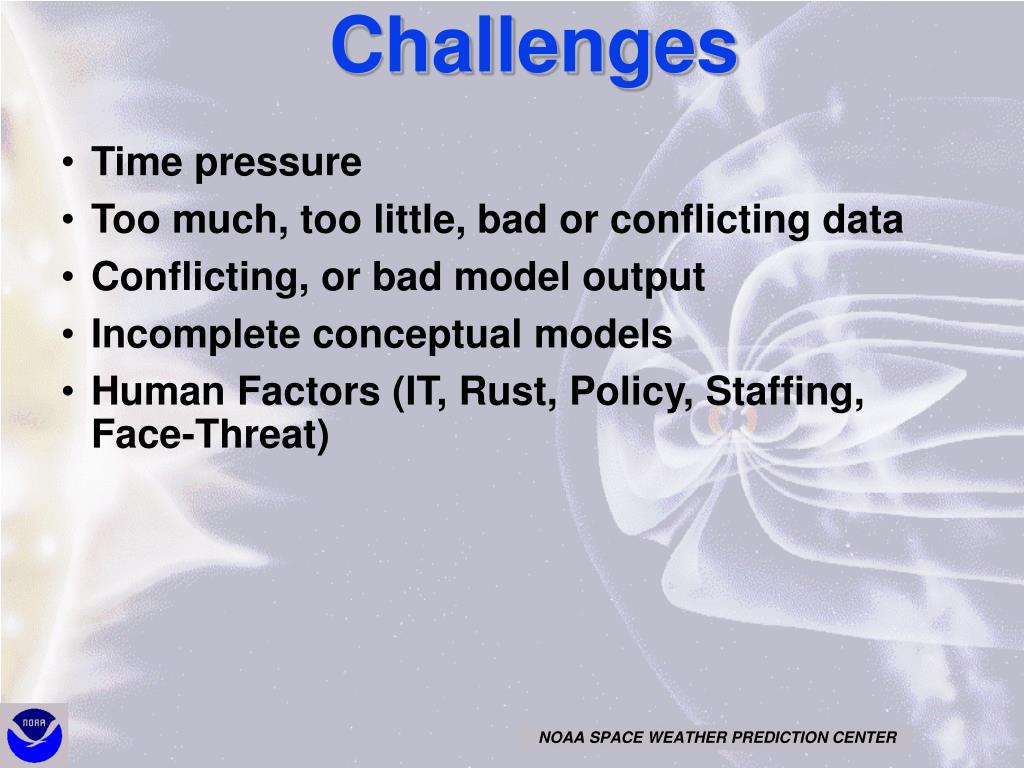 Challenges

• Time pressure
• Too much, too little, bad or conflicting data
• Conflicting, or bad model output
• Incomplete conceptual models
• Human Factors (IT, Rust, Policy, Staffing, Face-Threat)

NOAA

NOAA SPACE WEATHER PREDICTION CENTER